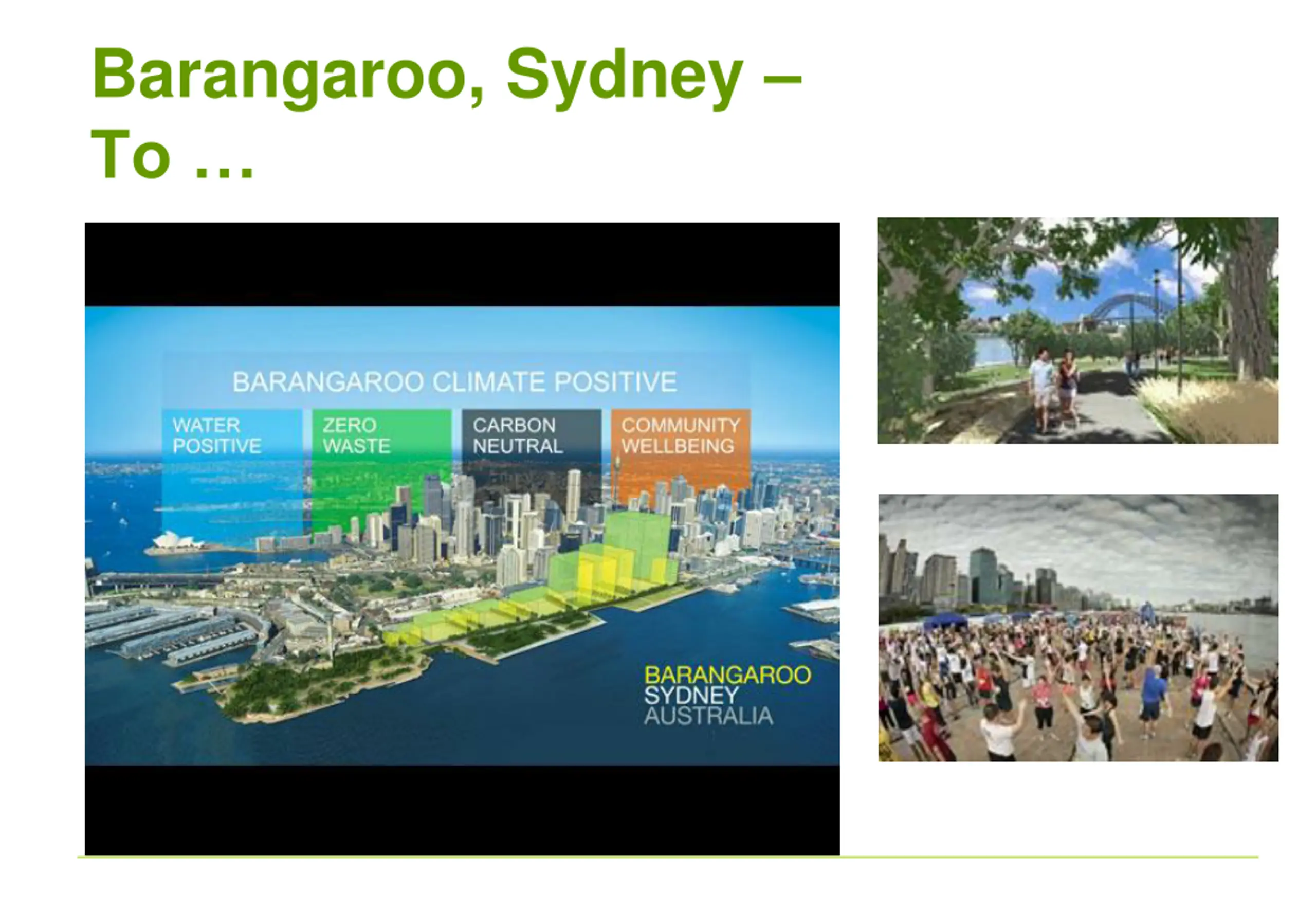 Barangaroo, Sydney – To …

BARANGAROO CLIMATE POSITIVE

WATER POSITIVE

ZERO WASTE

CARBON NEUTRAL

COMMUNITY WELLBEING

BARANGAROO
SYDNEY
AUSTRALIA